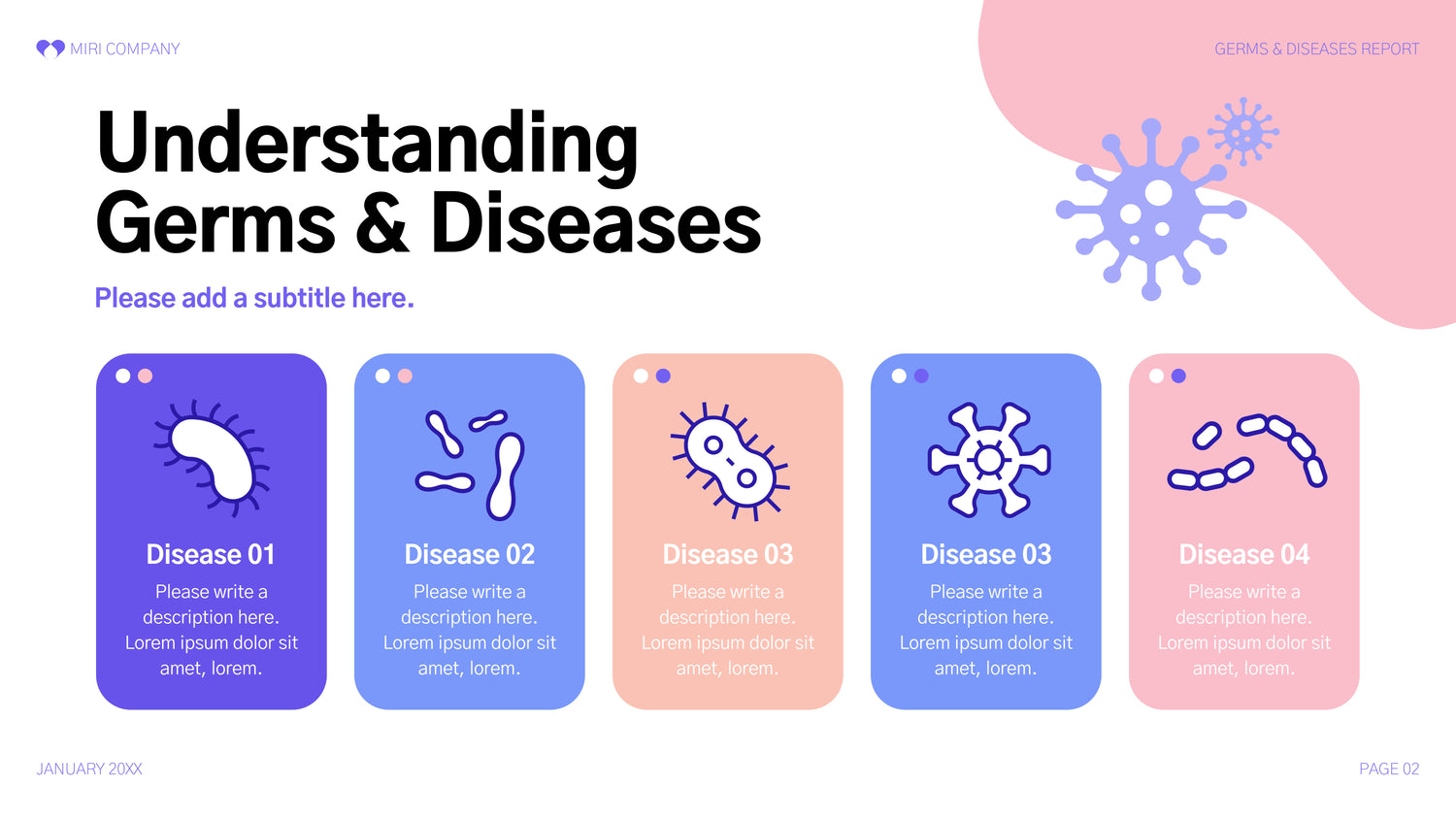 MIRI COMPANY

GERMS & DISEASES REPORT

Understanding Germs & Diseases

Please add a subtitle here.

Disease 01

Please write a description here. Lorem ipsum dolor sit amet, lorem.

Disease 02

Please write a description here. Lorem ipsum dolor sit amet, lorem.

Disease 03

Please write a description here. Lorem ipsum dolor sit amet, lorem.

Disease 03

Please write a description here. Lorem ipsum dolor sit amet, lorem.

Disease 04

Please write a description here. Lorem ipsum dolor sit amet, lorem.

JANUARY 20XX

PAGE 02